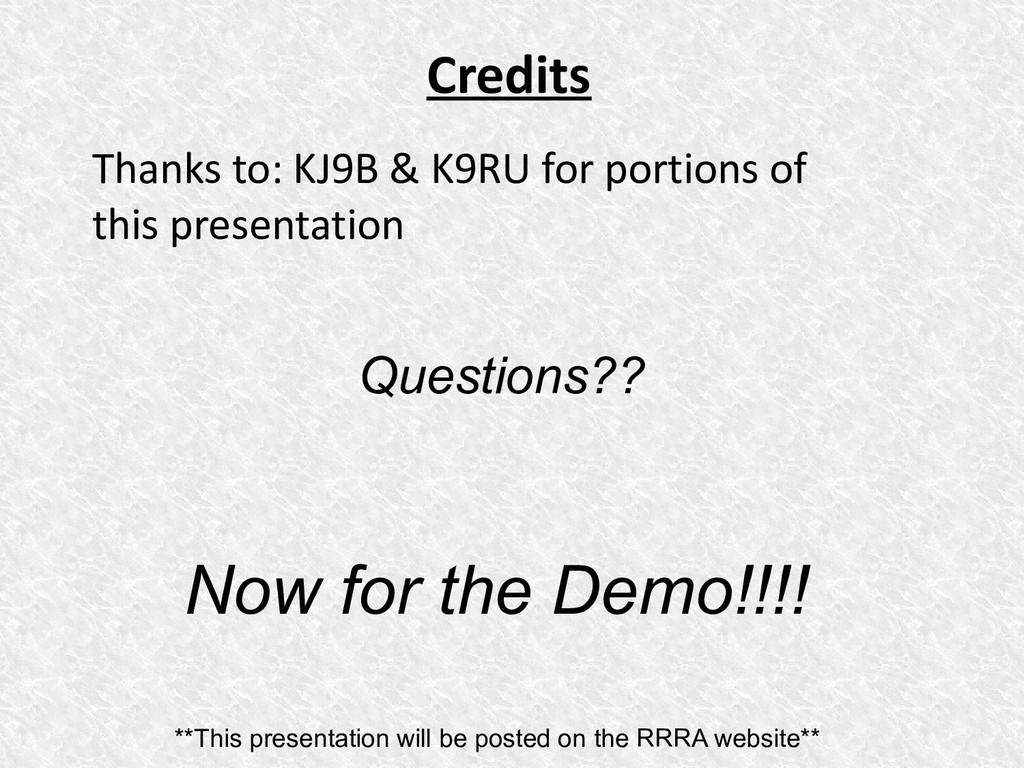 Credits

Thanks to: KJ9B & K9RU for portions of this presentation

Questions??

Now for the Demo!!!!

**This presentation will be posted on the RRRA website**